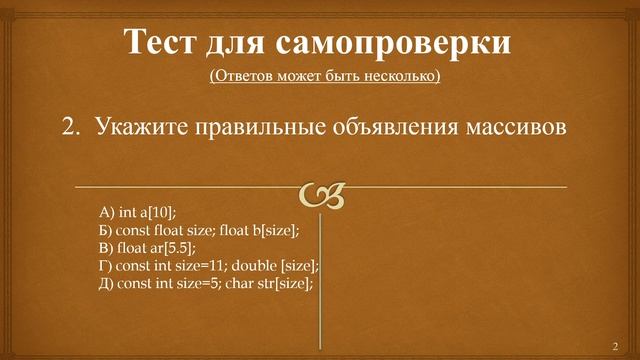 Тест для самопроверки
(Ответов может быть несколько)

2. Укажите правильные объявления массивов

А) int a[10];
Б) const float size; float b[size];
В) float ar[5.5];
Г) const int size=11; double [size];
Д) const int size=5; char str[size];

2